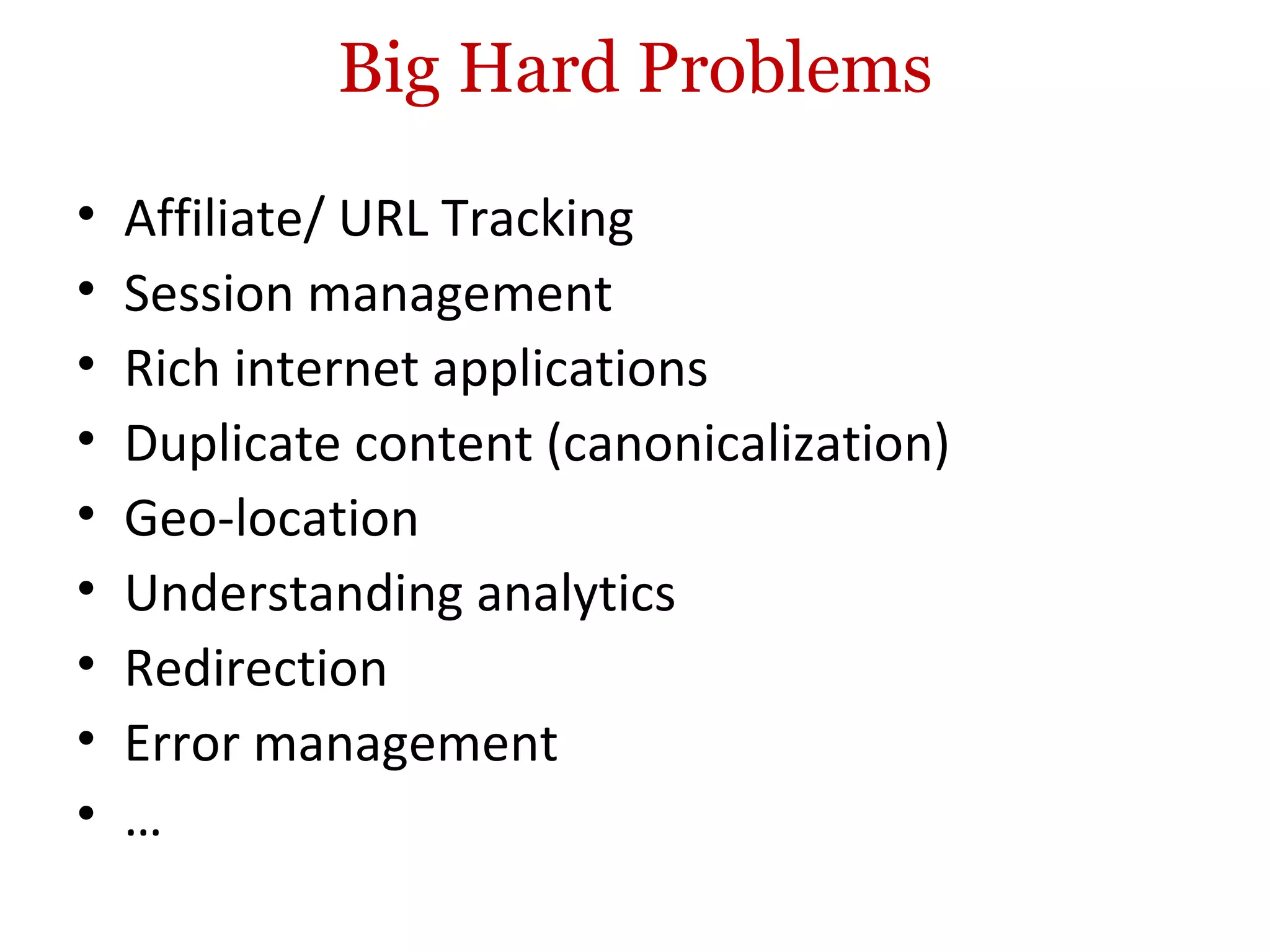 Big Hard Problems

• Affiliate/ URL Tracking
• Session management
• Rich internet applications
• Duplicate content (canonicalization)
• Geo-location
• Understanding analytics
• Redirection
• Error management
• …